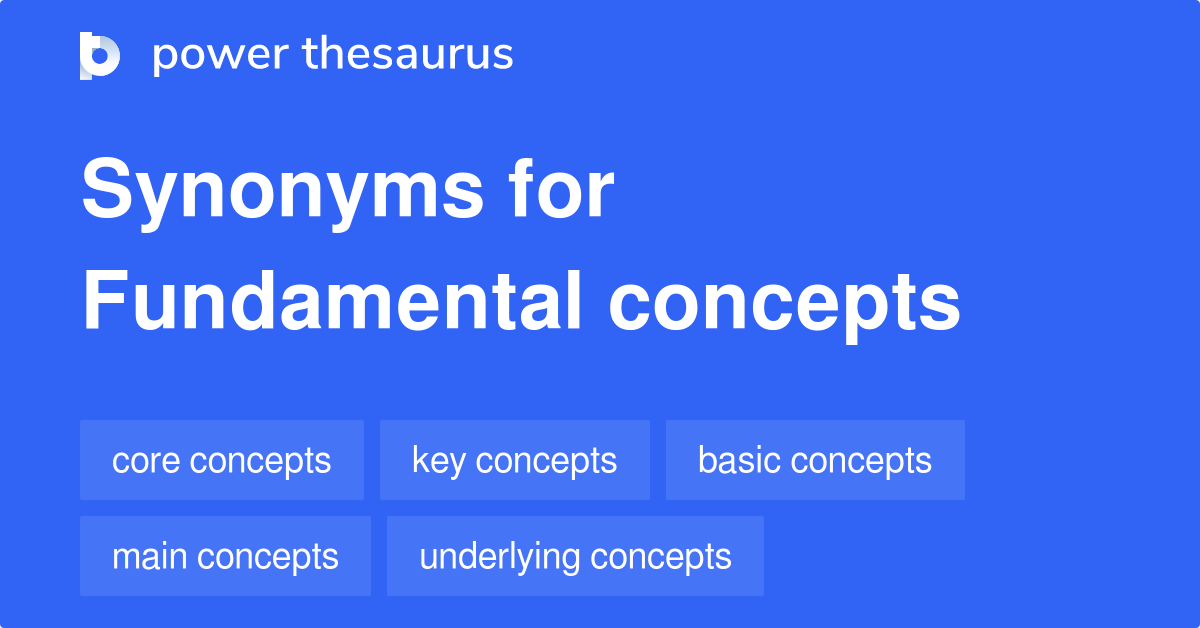 power thesaurus

Synonyms for Fundamental concepts

core concepts
key concepts
basic concepts
main concepts
underlying concepts